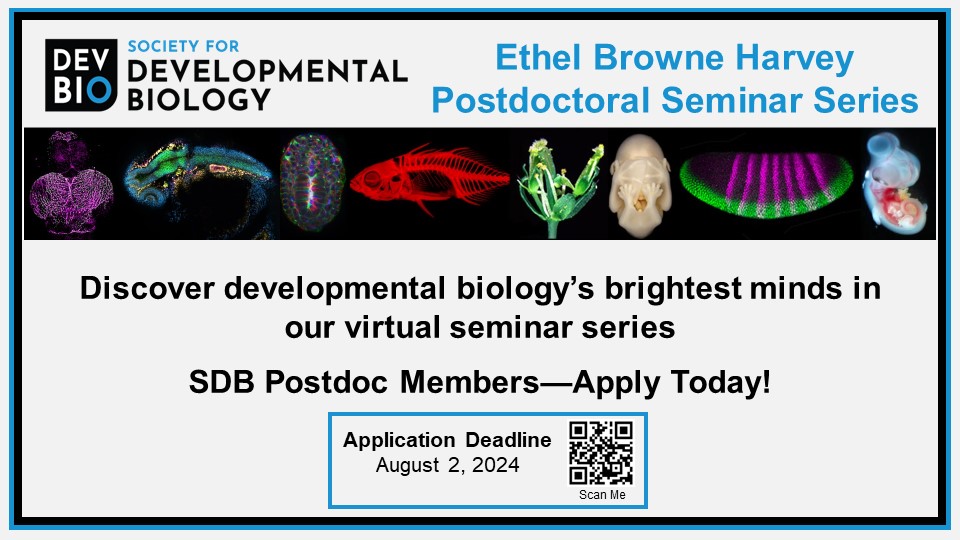 DEV BIO SOCIETY FOR DEVELOPMENTAL BIOLOGY

Ethel Browne Harvey Postdoctoral Seminar Series

Discover developmental biology's brightest minds in our virtual seminar series

SDB Postdoc Members—Apply Today!

Application Deadline
August 2, 2024

Scan Me